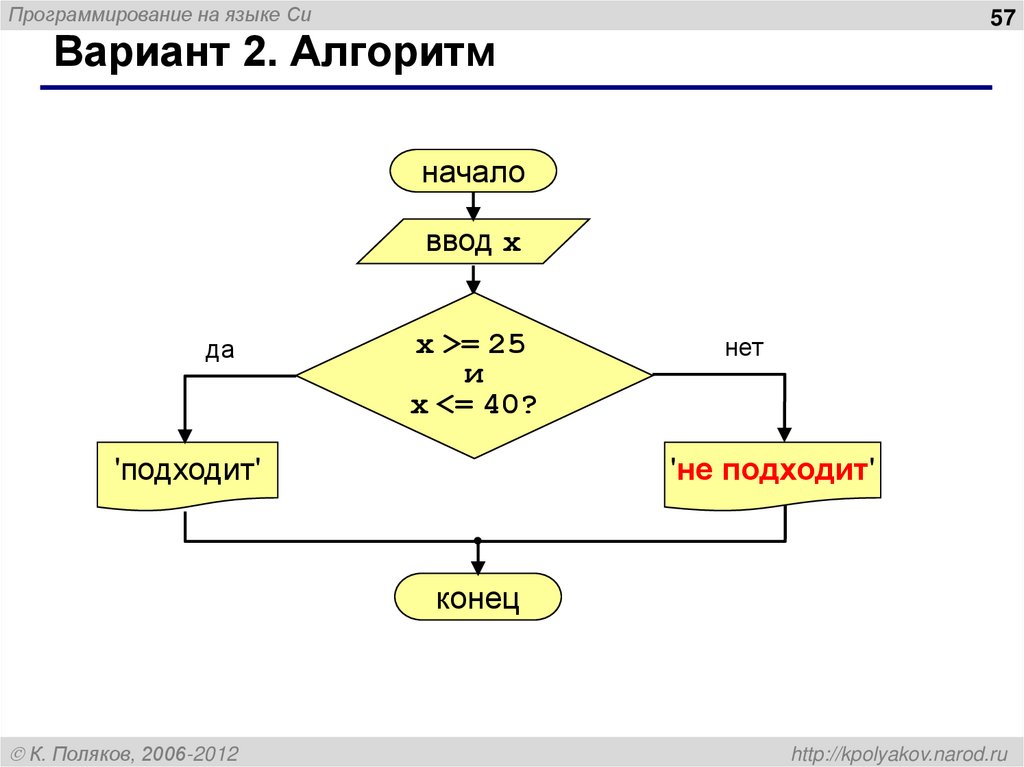 Программирование на языке Си

57

Вариант 2. Алгоритм

начало

ввод x

да

x >= 25
и
x <= 40?

нет

'подходит'

'не подходит'

конец

© К. Поляков, 2006-2012

http://kpolyakov.narod.ru